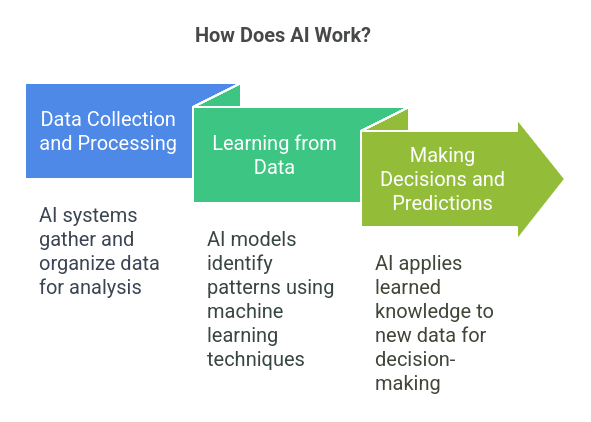 How Does AI Work?

Data Collection and Processing

AI systems gather and organize data for analysis

Learning from Data

AI models identify patterns using machine learning techniques

Making Decisions and Predictions

AI applies learned knowledge to new data for decision-making